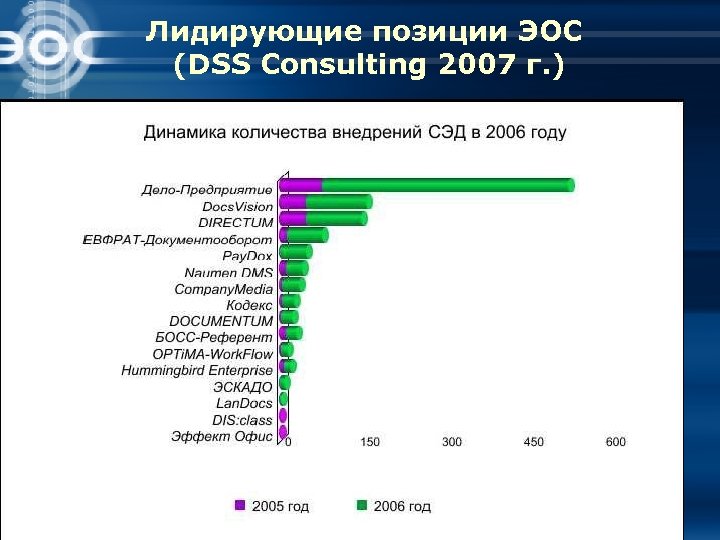 ЭОС

Лидирующие позиции ЭОС (DSS Consulting 2007 г.)

Динамика количества внедрений СЭД в 2006 году

Дело-Предприятие
DocsVision
DIRECTUM
ЕВФРАТ-Документооборот
PayDox
Naumen DMS
CompanyMedia
Кодекс
DOCUMENTUM
БОСС-Референт
OPTiMA-WorkFlow
Hummingbird Enterprise
ЭСКАДО
LanDocs
DIS:class
Эффект Офис

0
150
300
450
600

2005 год
2006 год